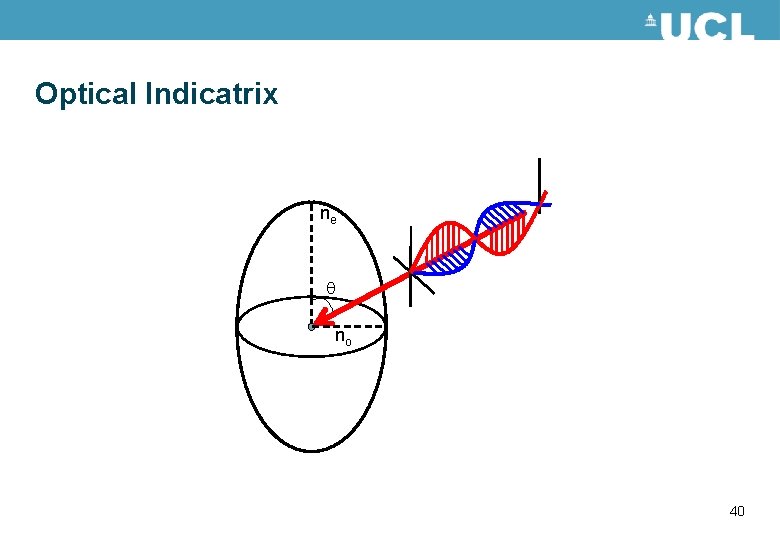 UCL

Optical Indicatrix

$n_e$

$\theta$

$n_o$

40